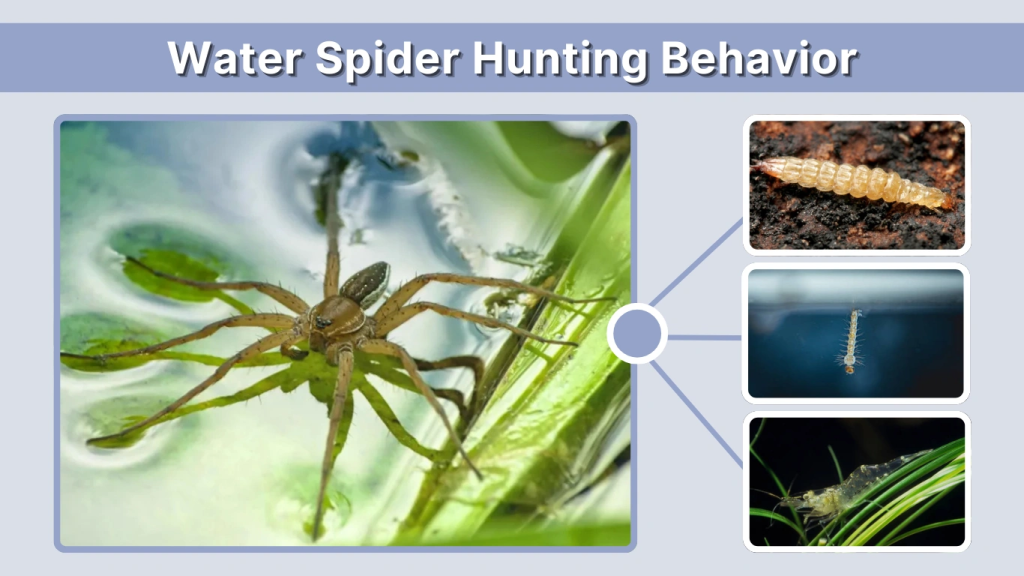 Water Spider Hunting Behavior